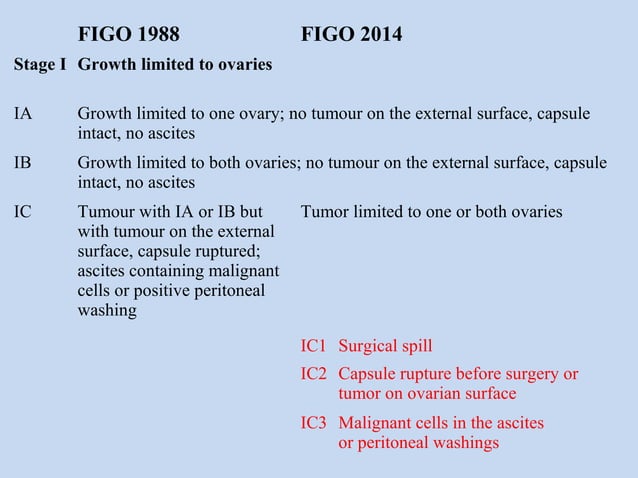 | | FIGO 1988 | FIGO 2014 |
|---|---|---|
| Stage I | Growth limited to ovaries | |
| IA | Growth limited to one ovary; no tumour on the external surface, capsule intact, no ascites | |
| IB | Growth limited to both ovaries; no tumour on the external surface, capsule intact, no ascites | |
| IC | Tumour with IA or IB but with tumour on the external surface, capsule ruptured; ascites containing malignant cells or positive peritoneal washing | Tumor limited to one or both ovaries |
| | | IC1 Surgical spill |
| | | IC2 Capsule rupture before surgery or tumor on ovarian surface |
| | | IC3 Malignant cells in the ascites or peritoneal washings |